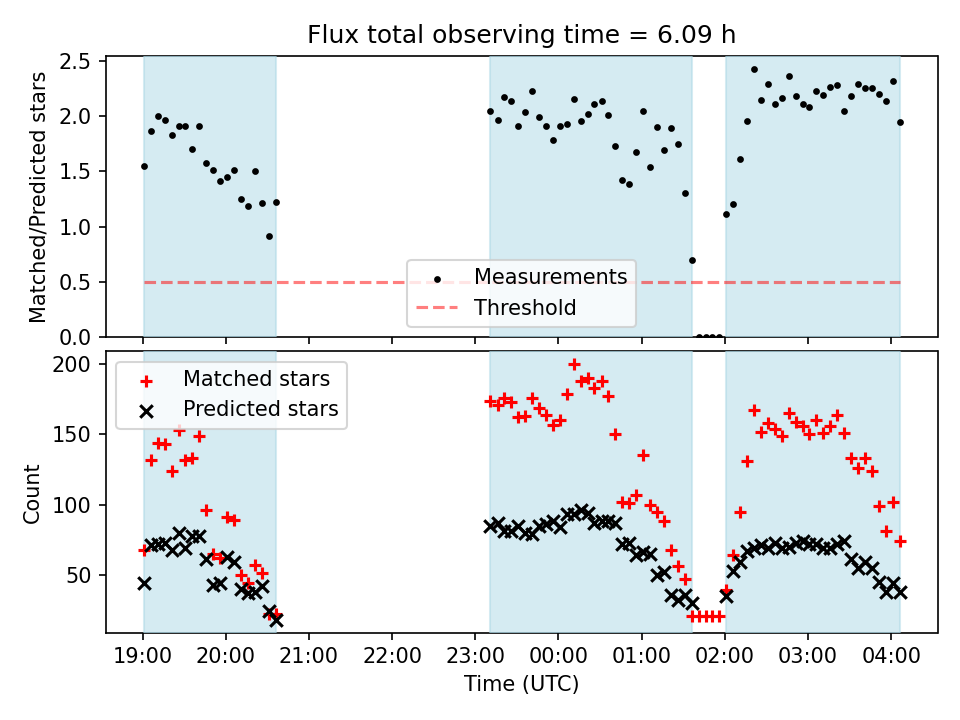 Flux total observing time = 6.09 h

Matched/Predicted stars

2.5
2.0
1.5
1.0
0.5
0.0

Measurements
Threshold

Matched stars
Predicted stars

Count

200
150
100
50

19:00 20:00 21:00 22:00 23:00 00:00 01:00 02:00 03:00 04:00

Time (UTC)